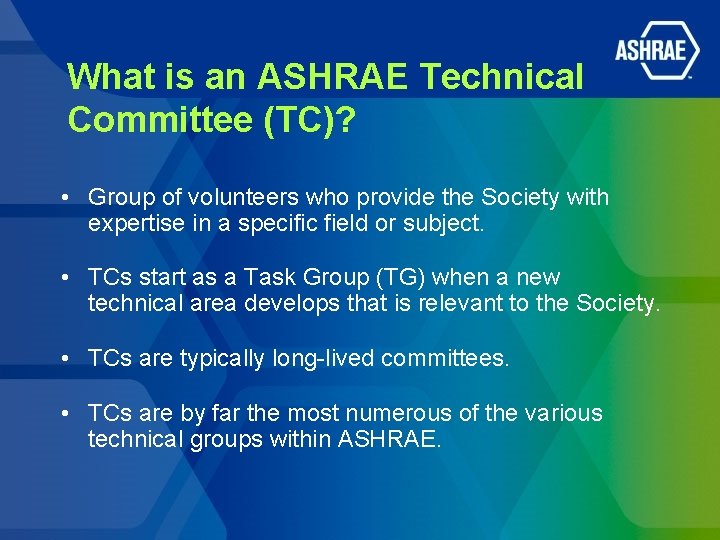 ASHRAE

What is an ASHRAE Technical Committee (TC)?

• Group of volunteers who provide the Society with expertise in a specific field or subject.

• TCs start as a Task Group (TG) when a new technical area develops that is relevant to the Society.

• TCs are typically long-lived committees.

• TCs are by far the most numerous of the various technical groups within ASHRAE.